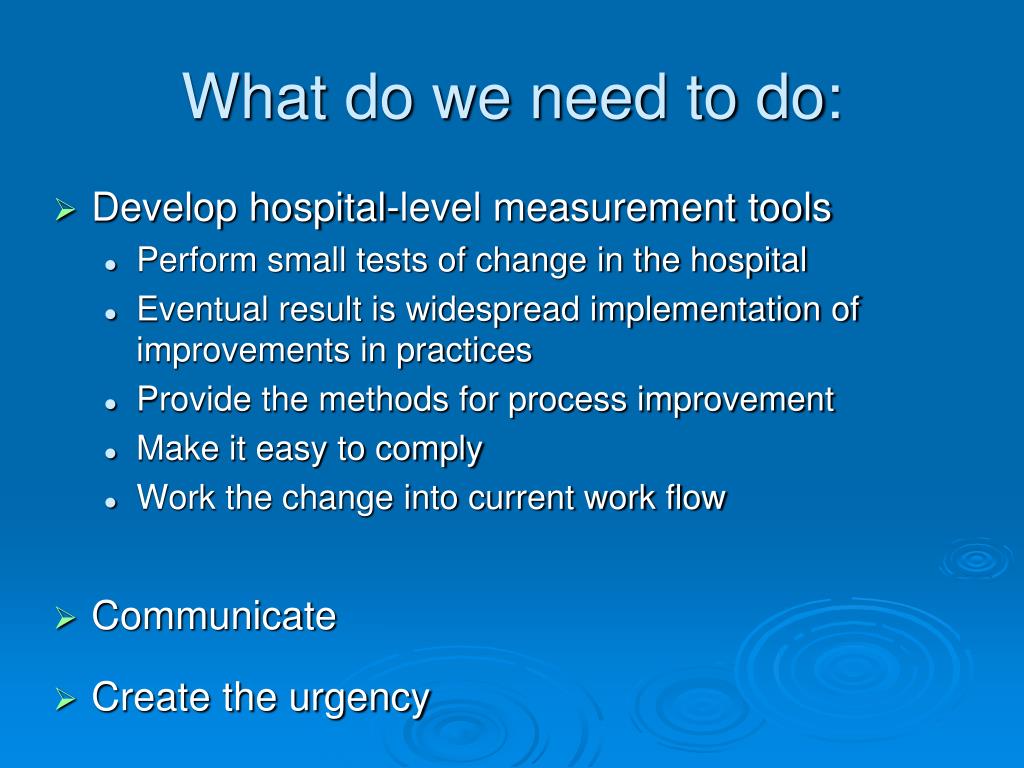 What do we need to do:

➢ Develop hospital-level measurement tools
• Perform small tests of change in the hospital
• Eventual result is widespread implementation of improvements in practices
• Provide the methods for process improvement
• Make it easy to comply
• Work the change into current work flow

➢ Communicate

➢ Create the urgency